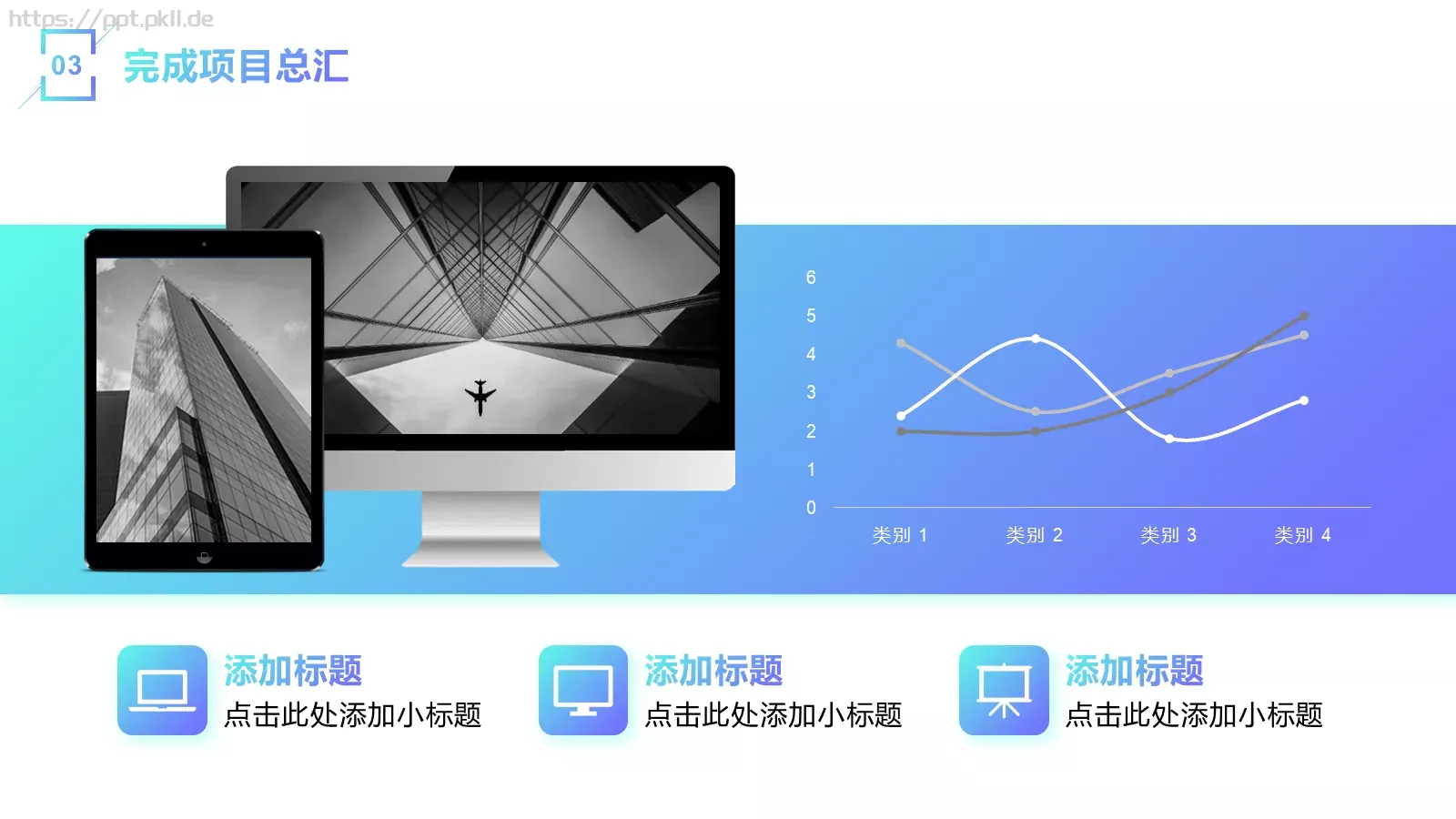 https://ppt.pkll.de

03 完成项目总汇

6
5
4
3
2
1
0

类别 1 类别 2 类别 3 类别 4

添加标题
点击此处添加小标题

添加标题
点击此处添加小标题

添加标题
点击此处添加小标题